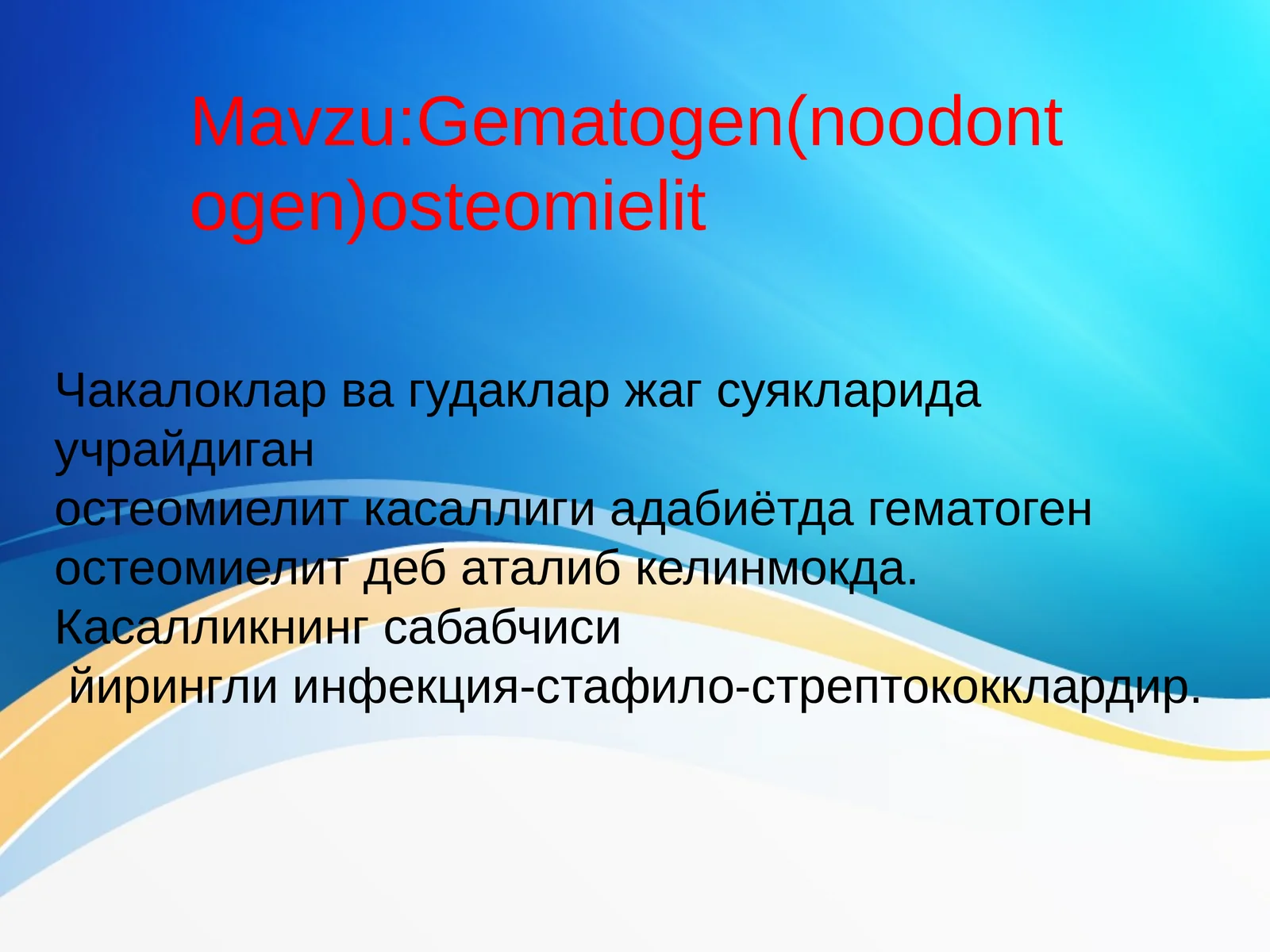 Mavzu:Gematogen(noodontogen)osteomielit

Чакалоклар ва гудаклар жаг суякларида учрайдиган
остеомиелит касаллиги адабиётда гематоген остеомиелит деб аталиб келинмокда.
Касалликнинг сабабчиси
йирингли инфекция-стафило-стрептококклардир.